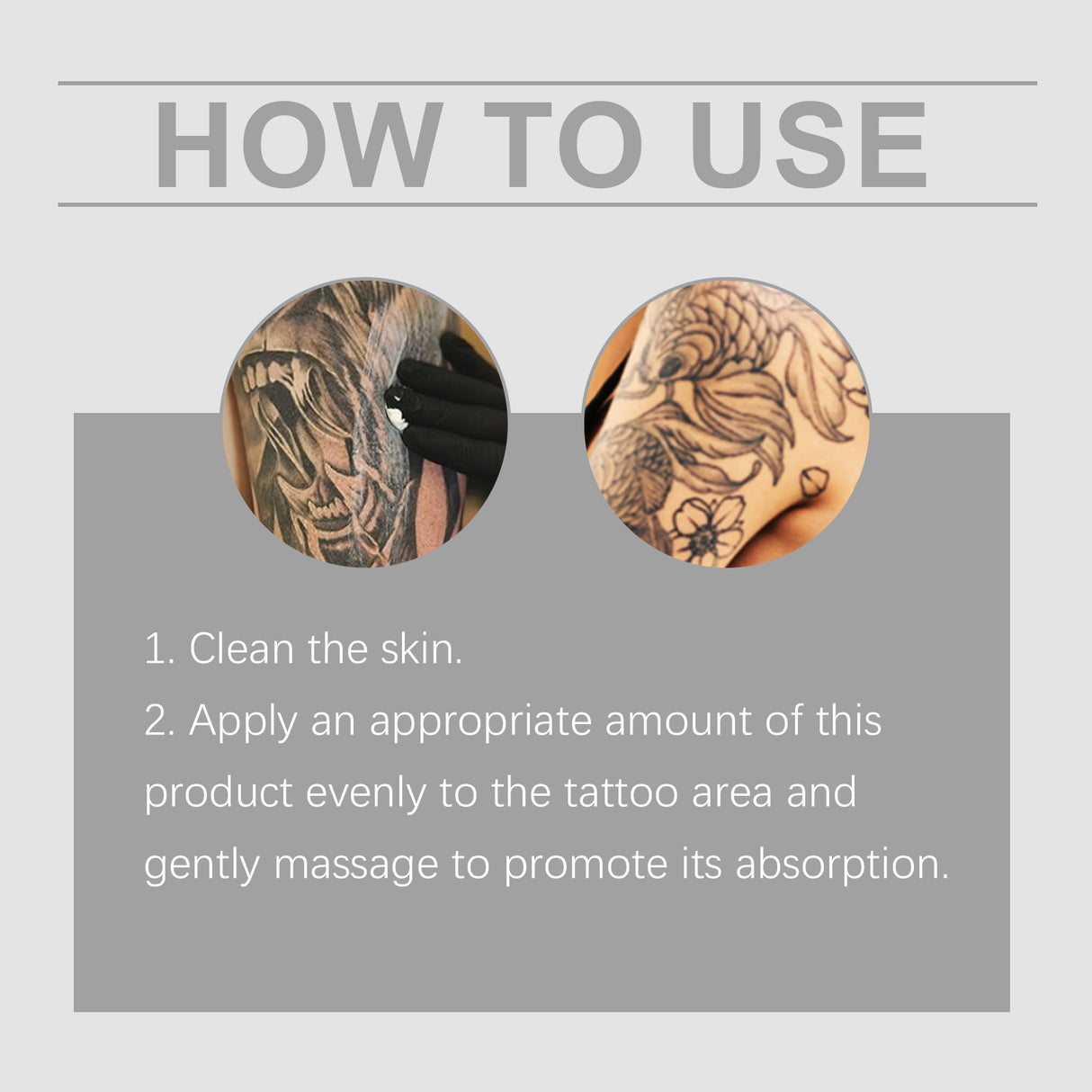 HOW TO USE

1. Clean the skin.
2. Apply an appropriate amount of this product evenly to the tattoo area and gently massage to promote its absorption.